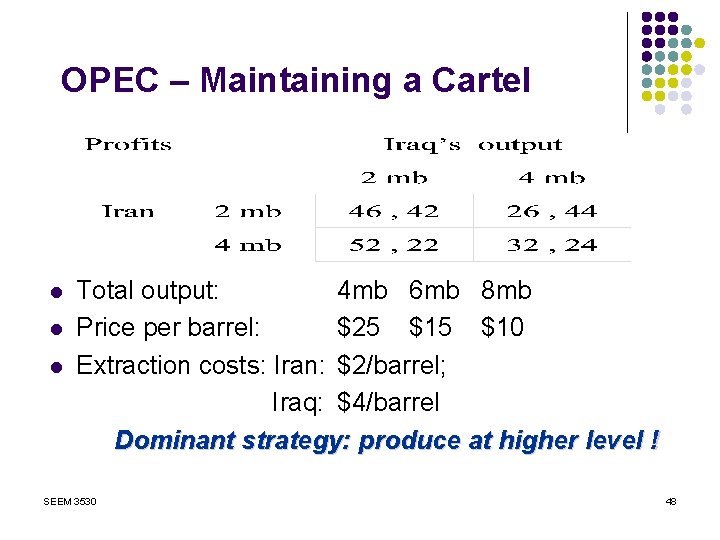 OPEC – Maintaining a Cartel

| Profits | | Iraq's output | |
|---|---|---|---|
| | | 2 mb | 4 mb |
| Iran | 2 mb | 46 , 42 | 26 , 44 |
| | 4 mb | 52 , 22 | 32 , 24 |

- Total output: 4mb 6mb 8mb
- Price per barrel: \$25 \$15 \$10
- Extraction costs: Iran: \$2/barrel; Iraq: \$4/barrel

Dominant strategy: produce at higher level !

SEEM 3530

48